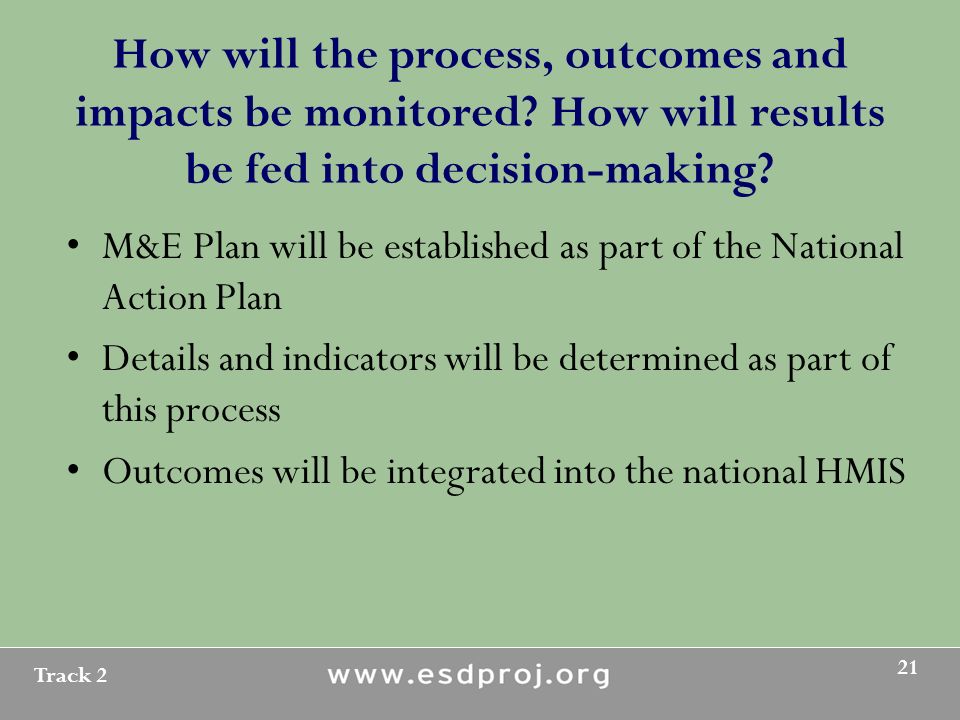 How will the process, outcomes and impacts be monitored? How will results be fed into decision-making?

• M&E Plan will be established as part of the National Action Plan

• Details and indicators will be determined as part of this process

• Outcomes will be integrated into the national HMIS

Track 2

www.esdproj.org

21